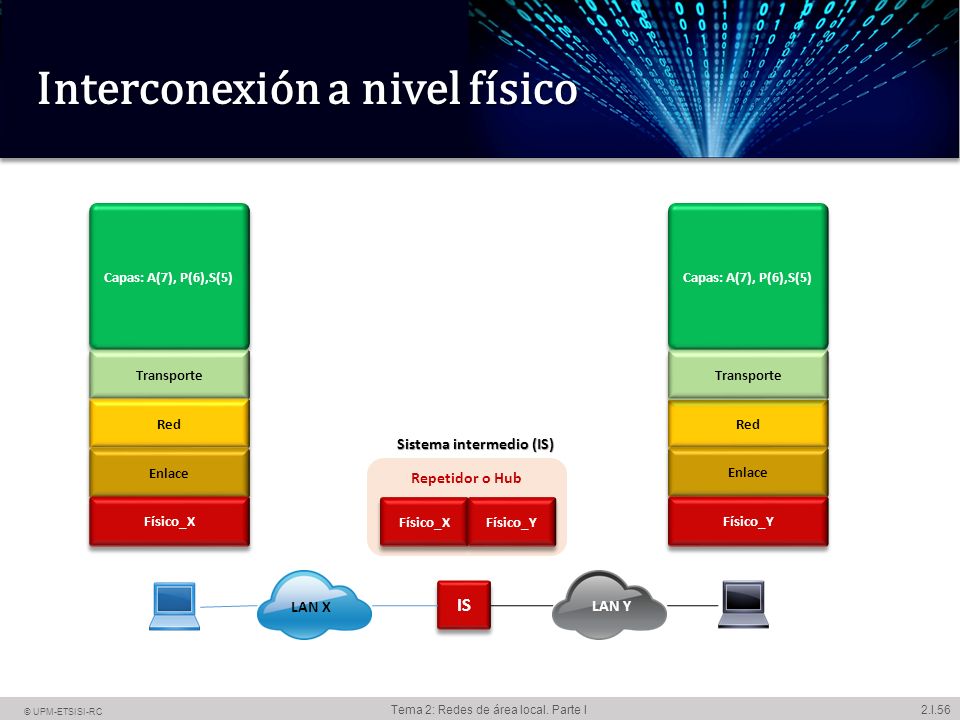 Interconexión a nivel físico

Capas: A(7), P(6),S(5)

Transporte

Red

Enlace

Físico_X

Sistema intermedio (IS)

Repetidor o Hub

Físico_X

Físico_Y

Capas: A(7), P(6),S(5)

Transporte

Red

Enlace

Físico_Y

LAN X

IS

LAN Y

© UPM-ETSISI-RC

Tema 2: Redes de área local. Parte I

2.I.56